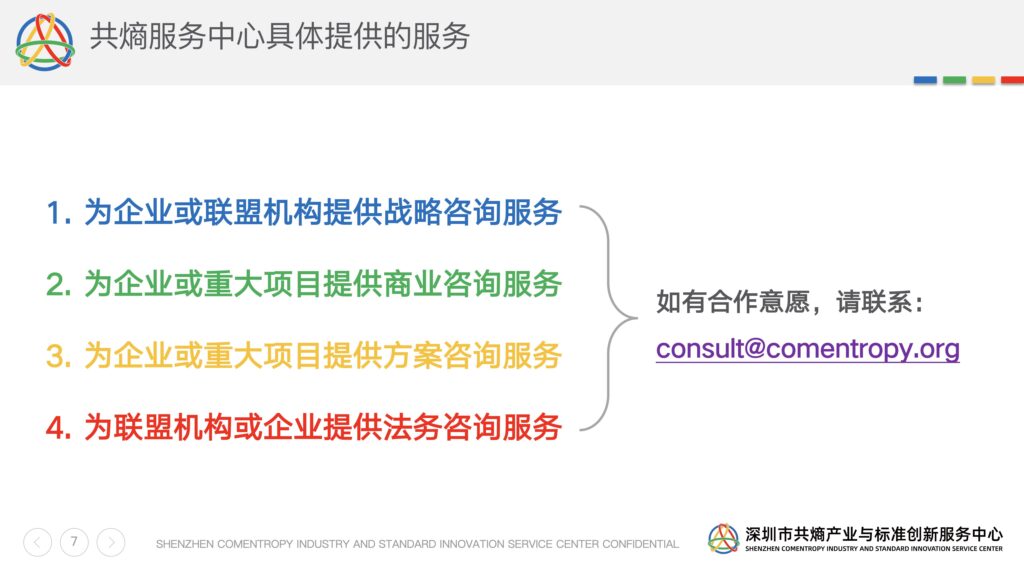 共熵服务中心具体提供的服务

1. 为企业或联盟机构提供战略咨询服务
2. 为企业或重大项目提供商业咨询服务
3. 为企业或重大项目提供方案咨询服务
4. 为联盟机构或企业提供法务咨询服务

如有合作意愿，请联系：
consult@comentropy.org

7

SHENZHEN COMENTROPY INDUSTRY AND STANDARD INNOVATION SERVICE CENTER CONFIDENTIAL

深圳市共熵产业与标准创新服务中心
SHENZHEN COMENTROPY INDUSTRY AND STANDARD INNOVATION SERVICE CENTER